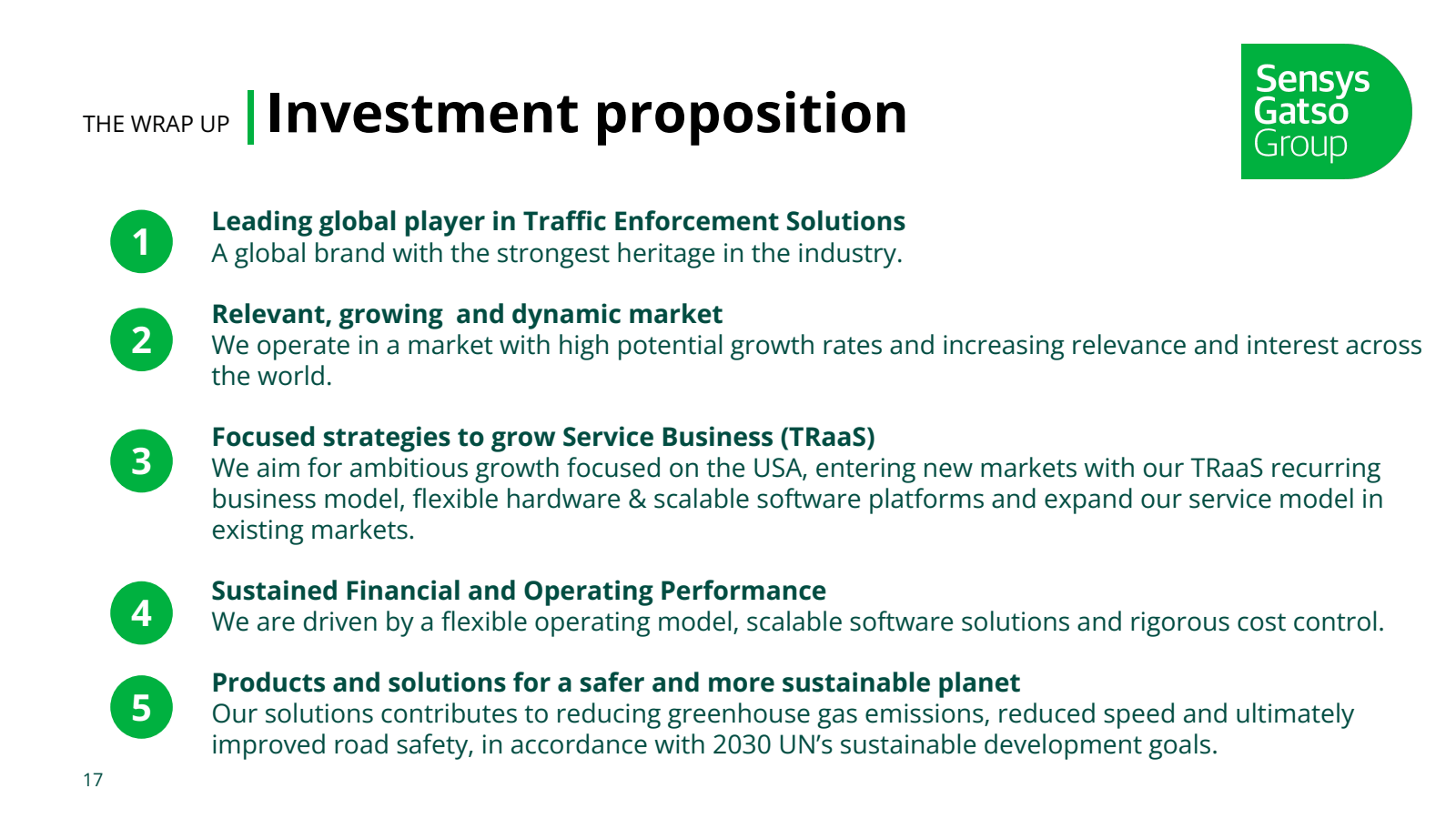 THE WRAP UP Investment proposition

Sensys Gatso Group

1
Leading global player in Traffic Enforcement Solutions
A global brand with the strongest heritage in the industry.

2
Relevant, growing  and dynamic market
We operate in a market with high potential growth rates and increasing relevance and interest across the world.

3
Focused strategies to grow Service Business (TRaaS)
We aim for ambitious growth focused on the USA, entering new markets with our TRaaS recurring business model, flexible hardware & scalable software platforms and expand our service model in existing markets.

4
Sustained Financial and Operating Performance
We are driven by a flexible operating model, scalable software solutions and rigorous cost control.

5
Products and solutions for a safer and more sustainable planet
Our solutions contributes to reducing greenhouse gas emissions, reduced speed and ultimately improved road safety, in accordance with 2030 UN's sustainable development goals.

17